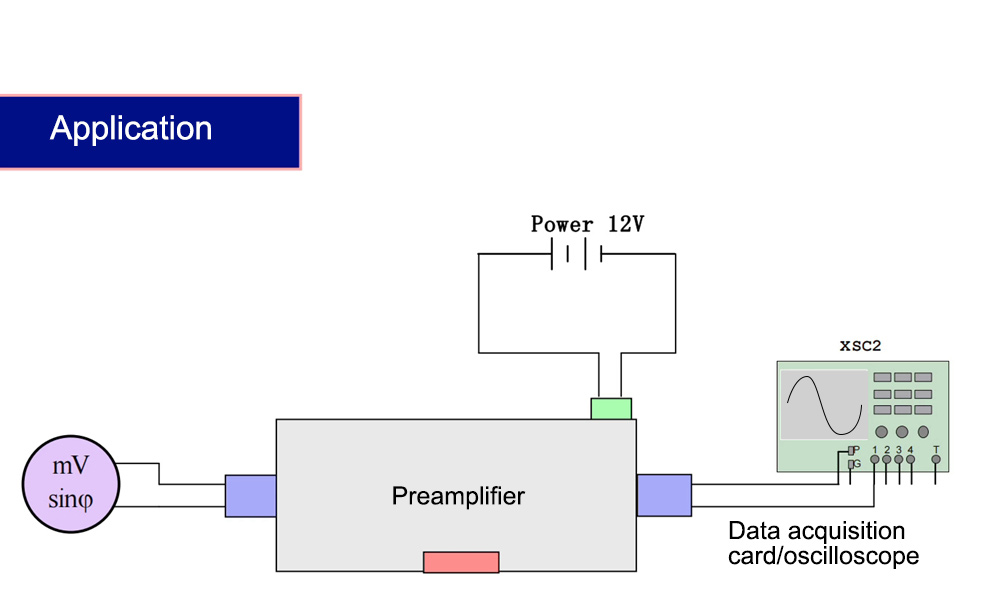 Application

Power 12V

XSC2

P
G
1 2 3 4
T

mV
sinφ

Preamplifier

Data acquisition card/oscilloscope